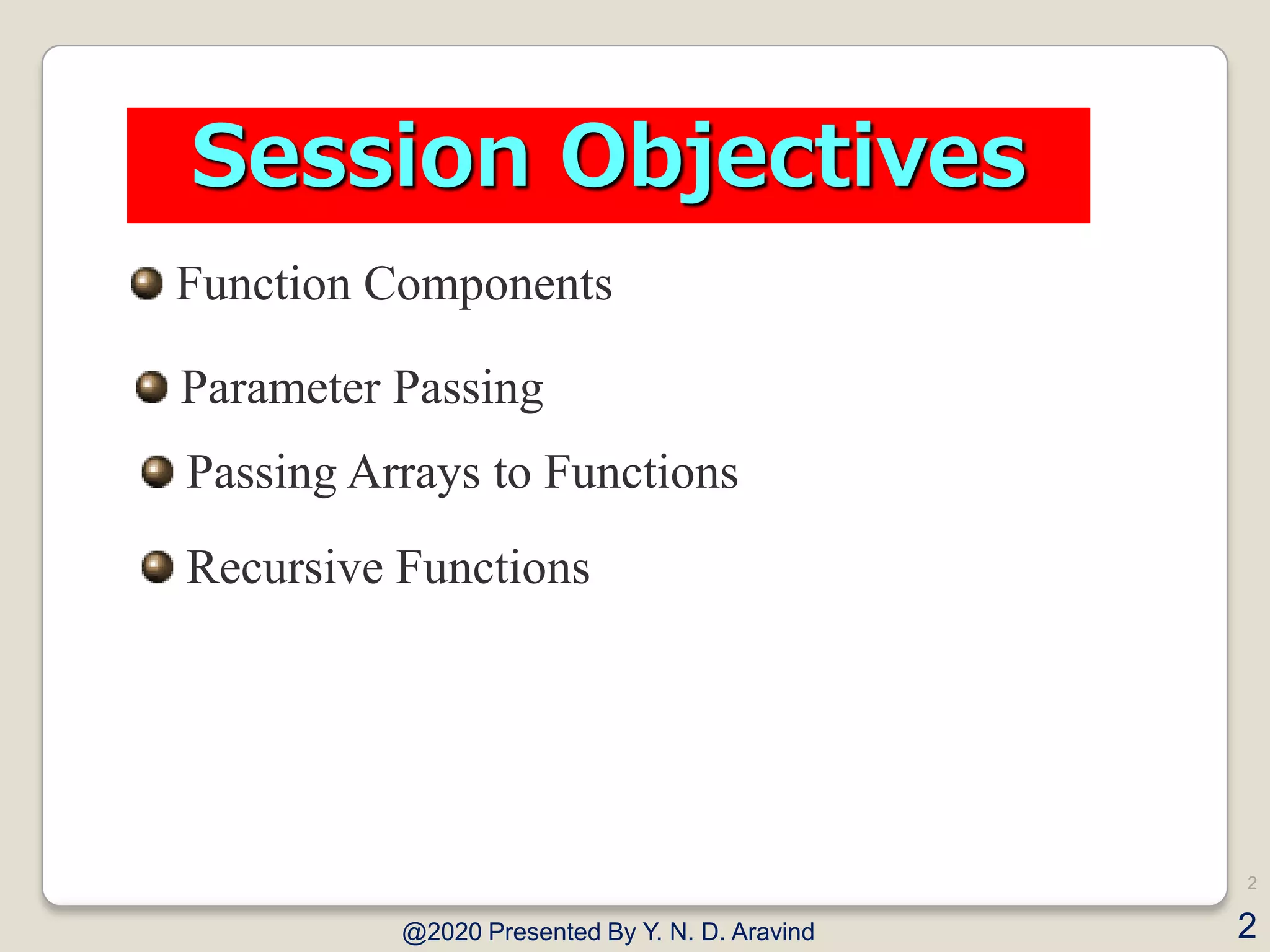 Session Objectives

Function Components

Parameter Passing

Passing Arrays to Functions

Recursive Functions

2

@2020 Presented By Y. N. D. Aravind

2